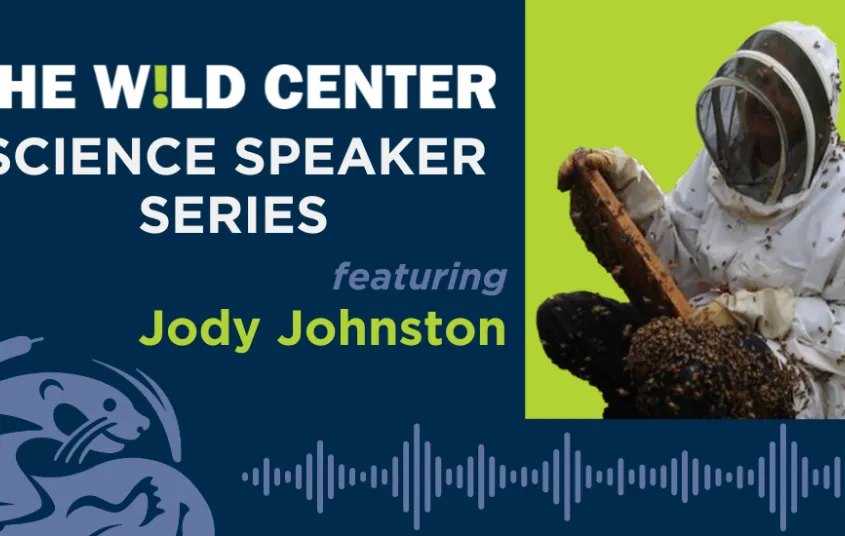 HE W!LD CENTER
SCIENCE SPEAKER
SERIES

featuring
Jody Johnston